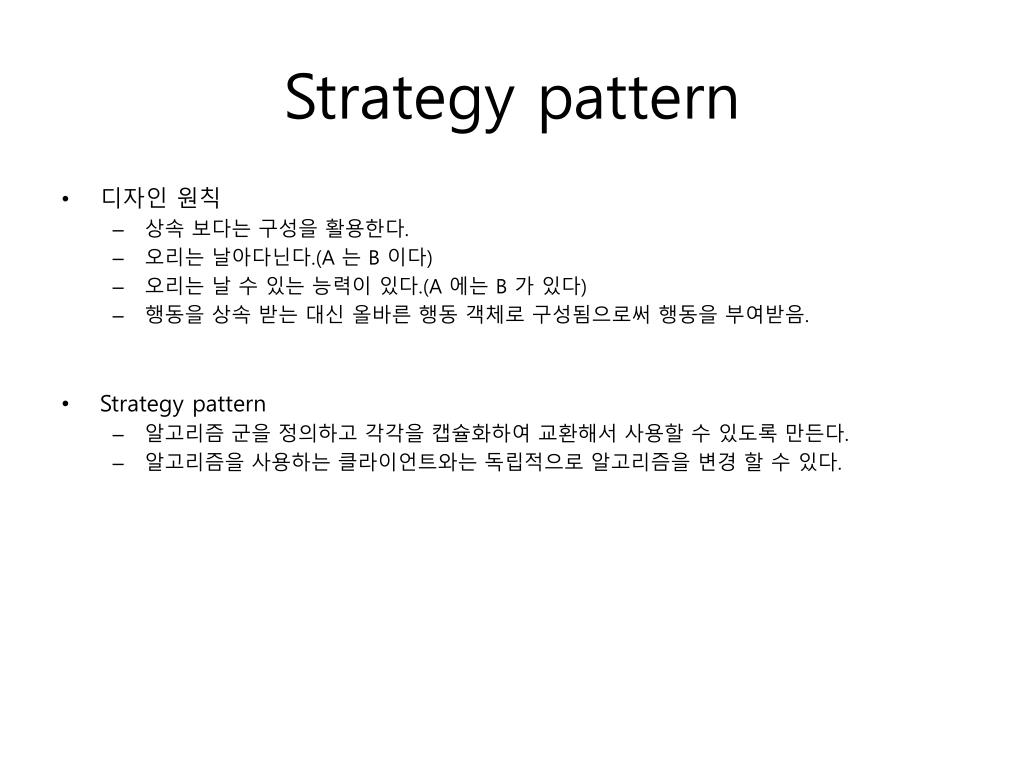 Strategy pattern

• 디자인 원칙
  – 상속 보다는 구성을 활용한다.
  – 오리는 날아다닌다.(A 는 B 이다)
  – 오리는 날 수 있는 능력이 있다.(A 에는 B 가 있다)
  – 행동을 상속 받는 대신 올바른 행동 객체로 구성됨으로써 행동을 부여받음.

• Strategy pattern
  – 알고리즘 군을 정의하고 각각을 캡슐화하여 교환해서 사용할 수 있도록 만든다.
  – 알고리즘을 사용하는 클라이언트와는 독립적으로 알고리즘을 변경 할 수 있다.